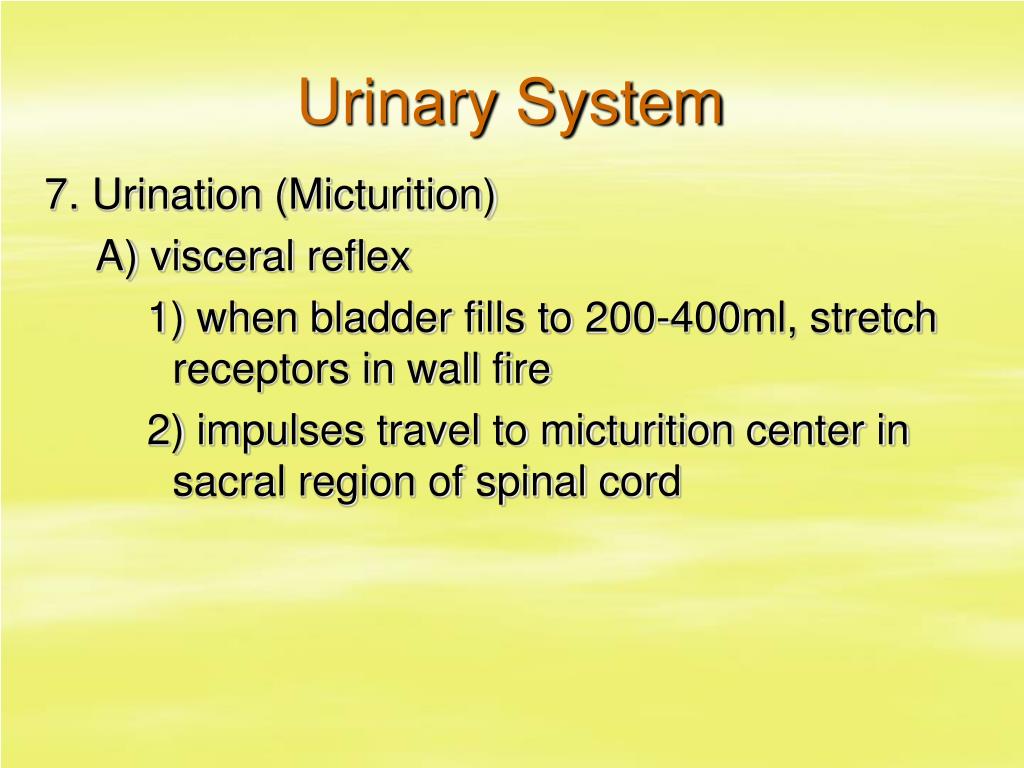 Urinary System

7. Urination (Micturition)

A) visceral reflex

1) when bladder fills to 200-400ml, stretch receptors in wall fire

2) impulses travel to micturition center in sacral region of spinal cord